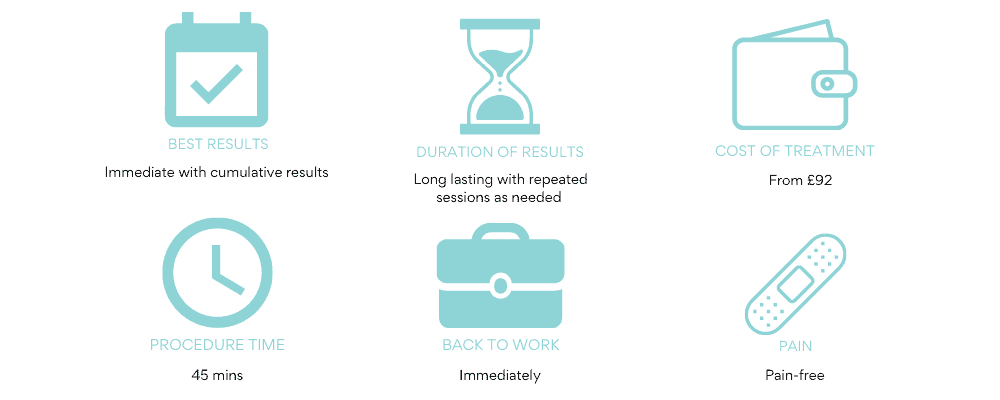 BEST RESULTS
Immediate with cumulative results

DURATION OF RESULTS
Long lasting with repeated sessions as needed

COST OF TREATMENT
From £92

PROCEDURE TIME
45 mins

BACK TO WORK
Immediately

PAIN
Pain-free